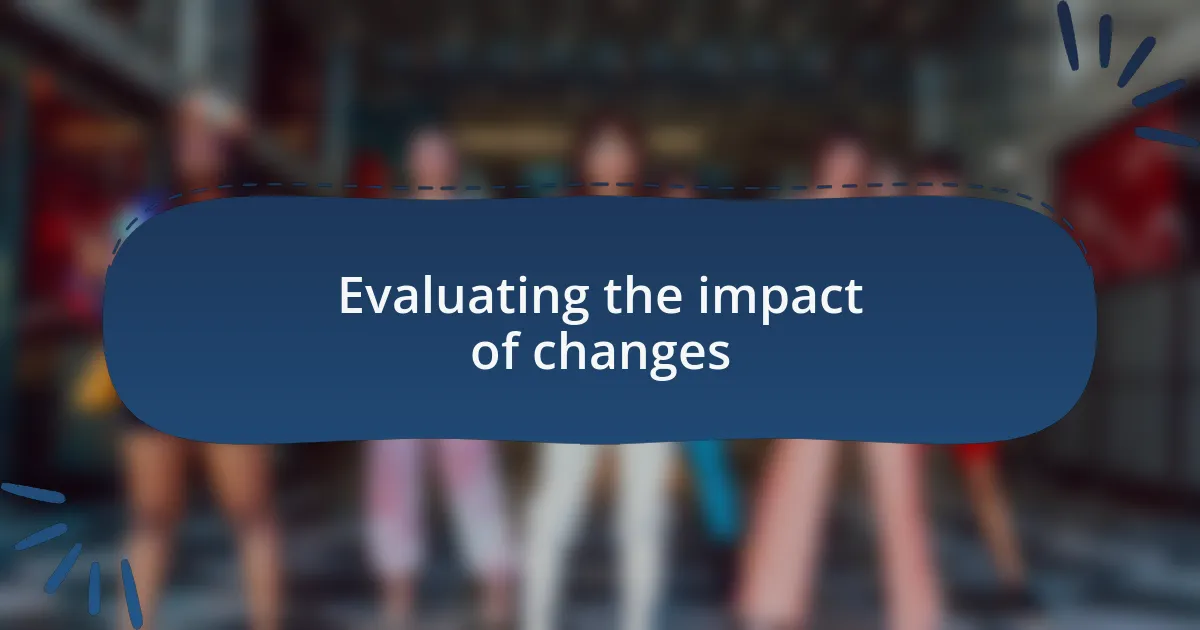 Evaluating the impact of changes